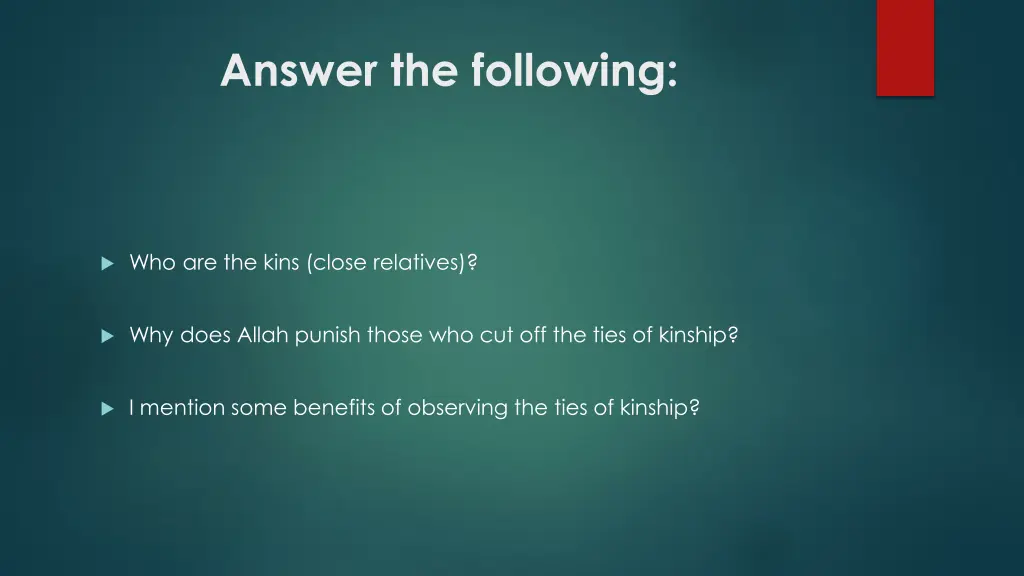 Answer the following:

Who are the kins (close relatives)?

Why does Allah punish those who cut off the ties of kinship?

I mention some benefits of observing the ties of kinship?